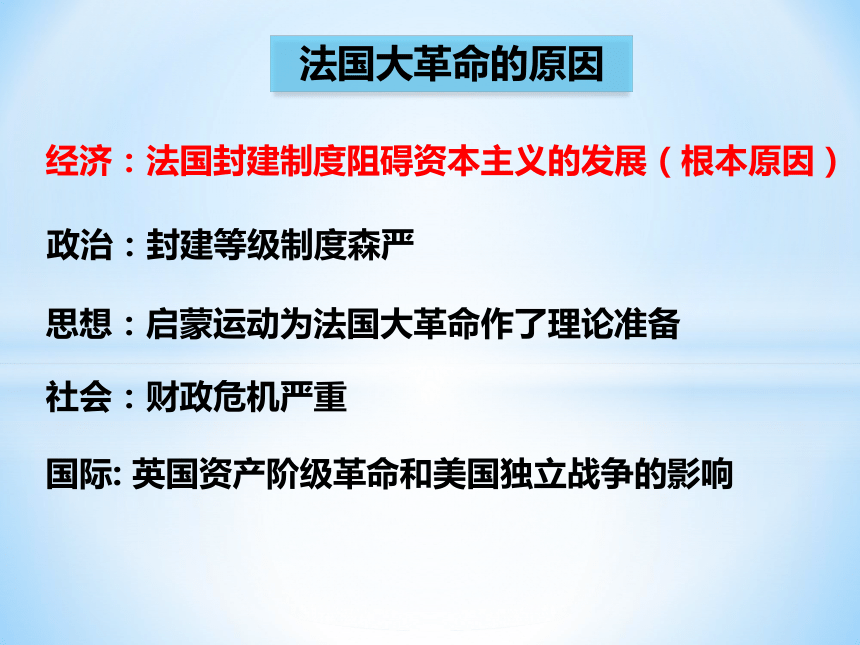 法国大革命的原因

经济：法国封建制度阻碍资本主义的发展（根本原因）

政治：封建等级制度森严

思想：启蒙运动为法国大革命作了理论准备

社会：财政危机严重

国际: 英国资产阶级革命和美国独立战争的影响